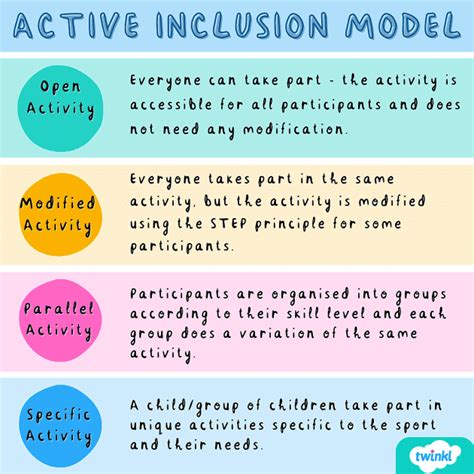 ACTIVE INCLUSION MODEL

Open Activity

Everyone can take part - the activity is accessible for all participants and does not need any modification.

Modified Activity

Everyone takes part in the same activity, but the activity is modified using the STEP principle for some participants.

Parallel Activity

Participants are organised into groups according to their skill level and each group does a variation of the same activity.

Specific Activity

A child/group of children take part in unique activities specific to the sport and their needs.

twinkl